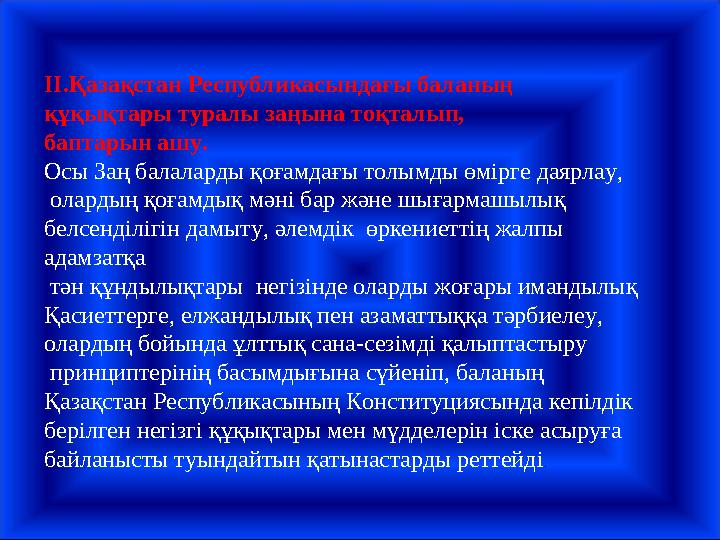 II.Қазақстан Республикасындағы баланың құқықтары туралы заңына тоқталып, баптарын ашу.

Осы Заң балаларды қоғамдағы толымды өмірге даярлау, олардың қоғамдық мәні бар және шығармашылық белсенділігін дамыту, әлемдік өркениеттің жалпы адамзатқа тән құндылықтары негізінде оларды жоғары имандылық Қасиеттерге, елжандылық пен азаматтыққа тәрбиелеу, олардың бойында ұлттық сана-сезімді қалыптастыру принциптерінің басымдығына сүйеніп, баланың Қазақстан Республикасының Конституциясында кепілдік берілген негізгі құқықтары мен мүдделерін іске асыруға байланысты туындайтын қатынастарды реттейді